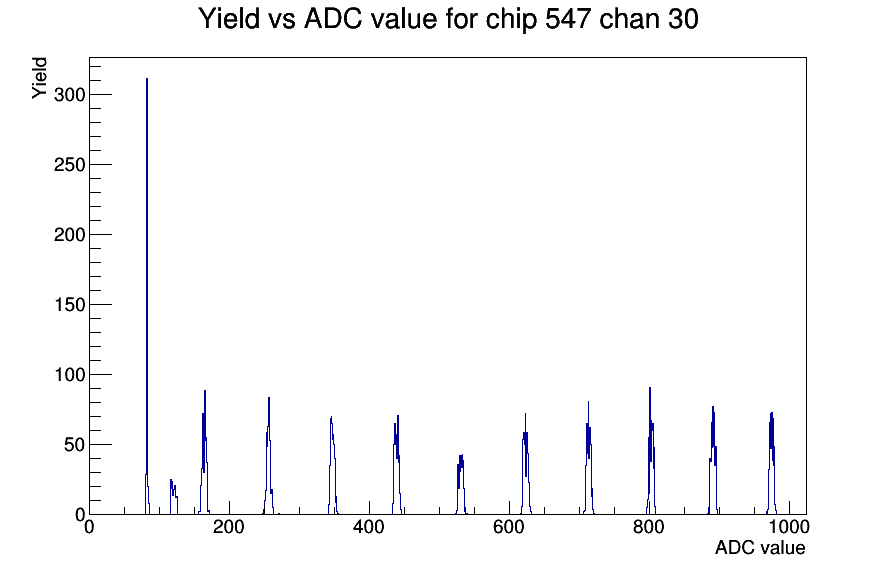 Yield vs ADC value for chip 547 chan 30

Yield

300
250
200
150
100
50
0

0
200
400
600
800
1000

ADC value